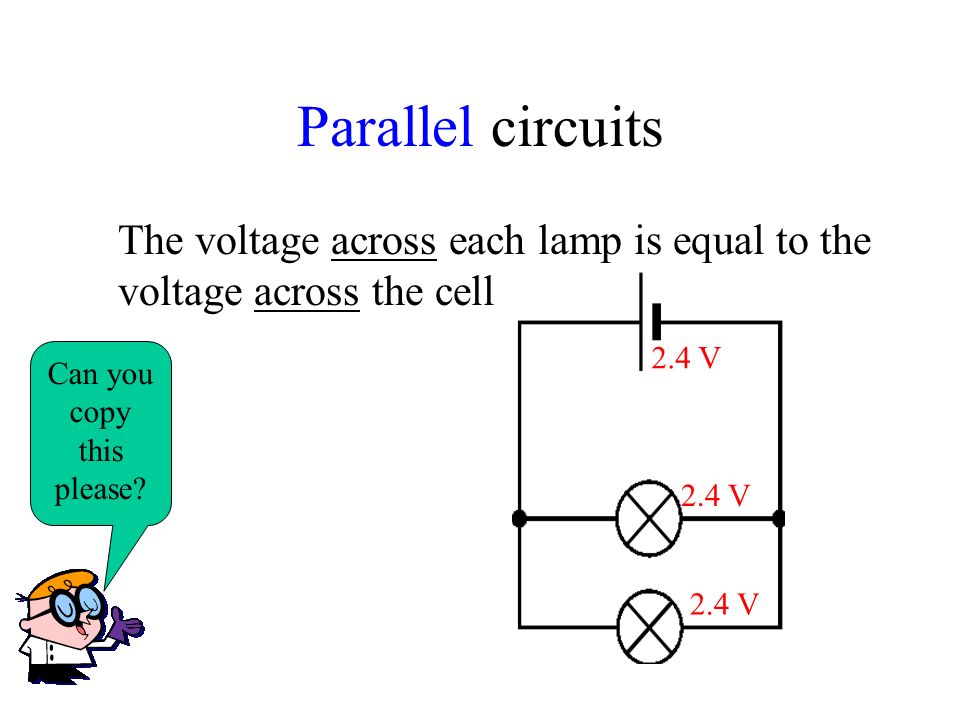 Parallel circuits

The voltage across each lamp is equal to the voltage across the cell

Can you copy this please?

2.4 V

2.4 V

2.4 V